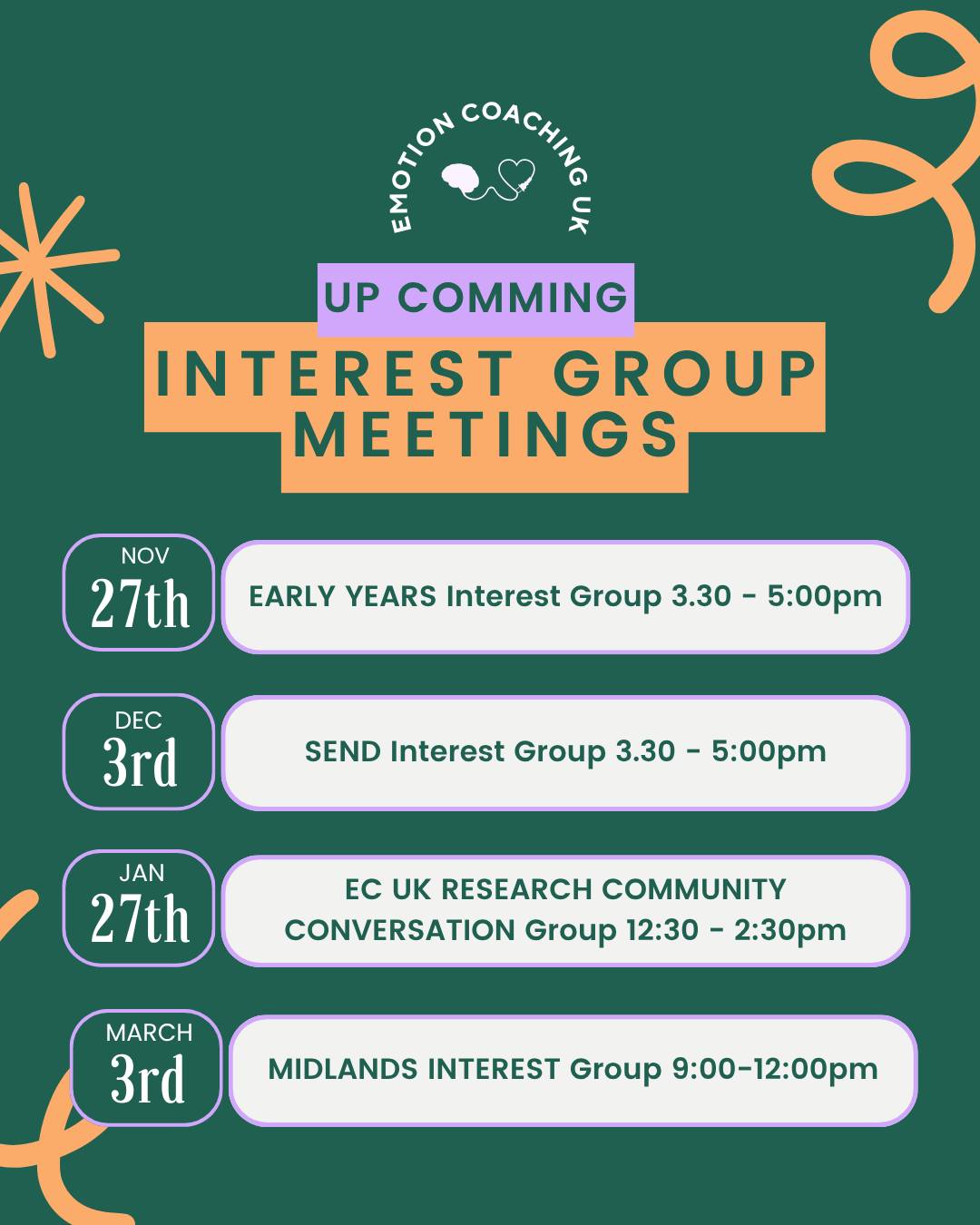 EMOTION COACHING UK

UP COMMING

INTEREST GROUP MEETINGS

NOV
27th

EARLY YEARS Interest Group 3.30 - 5:00pm

DEC
3rd

SEND Interest Group 3.30 - 5:00pm

JAN
27th

EC UK RESEARCH COMMUNITY CONVERSATION Group 12:30 - 2:30pm

MARCH
3rd

MIDLANDS INTEREST Group 9:00-12:00pm